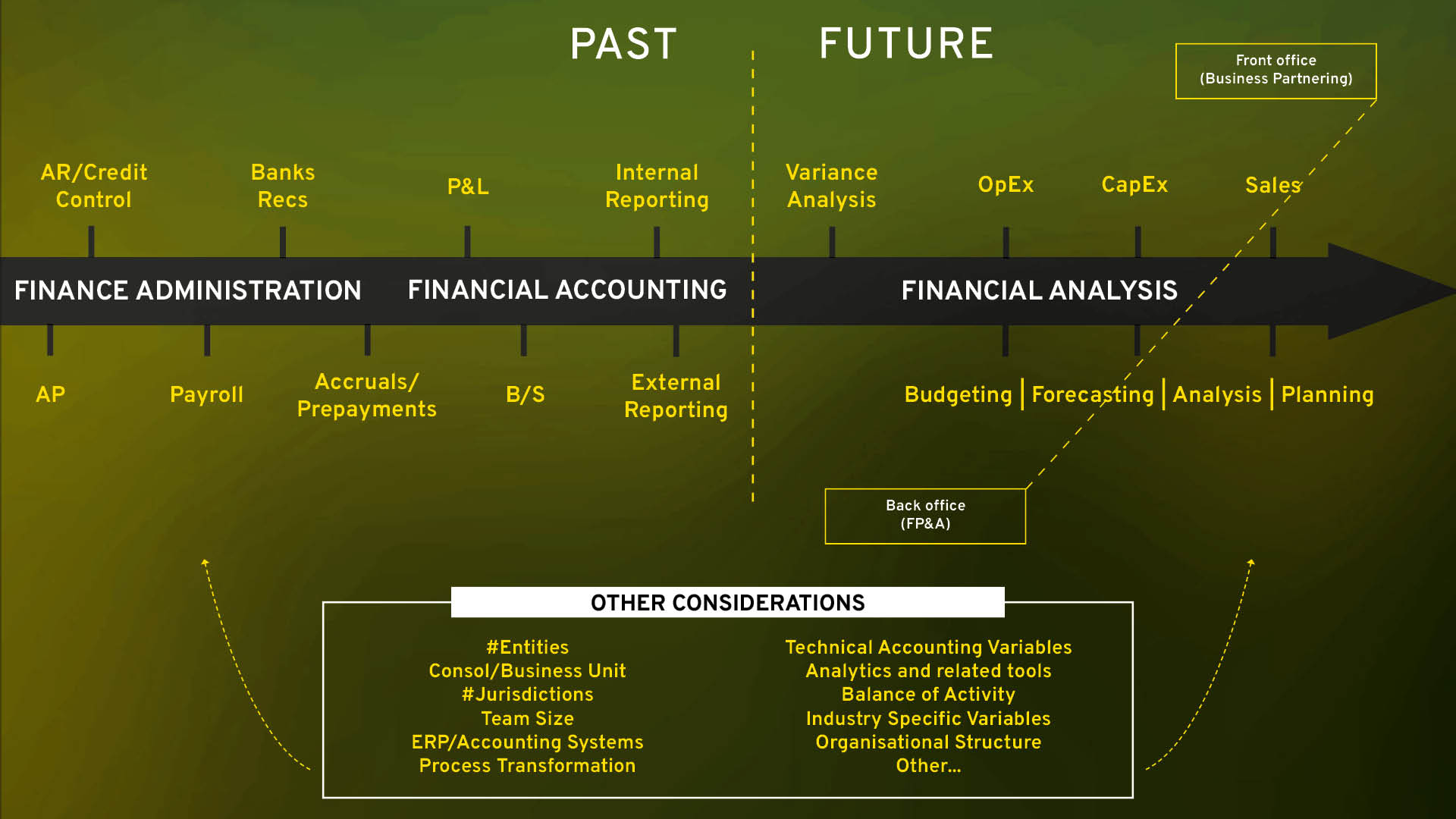 PAST

FUTURE

Front office
(Business Partnering)

AR/Credit Control

Banks Recs

P&L

Internal Reporting

Variance Analysis

OpEx

CapEx

Sales

FINANCE ADMINISTRATION

FINANCIAL ACCOUNTING

FINANCIAL ANALYSIS

AP

Payroll

Accruals/ Prepayments

B/S

External Reporting

Budgeting | Forecasting | Analysis | Planning

Back office
(FP&A)

OTHER CONSIDERATIONS

#Entities
Consol/Business Unit
#Jurisdictions
Team Size
ERP/Accounting Systems
Process Transformation

Technical Accounting Variables
Analytics and related tools
Balance of Activity
Industry Specific Variables
Organisational Structure
Other...